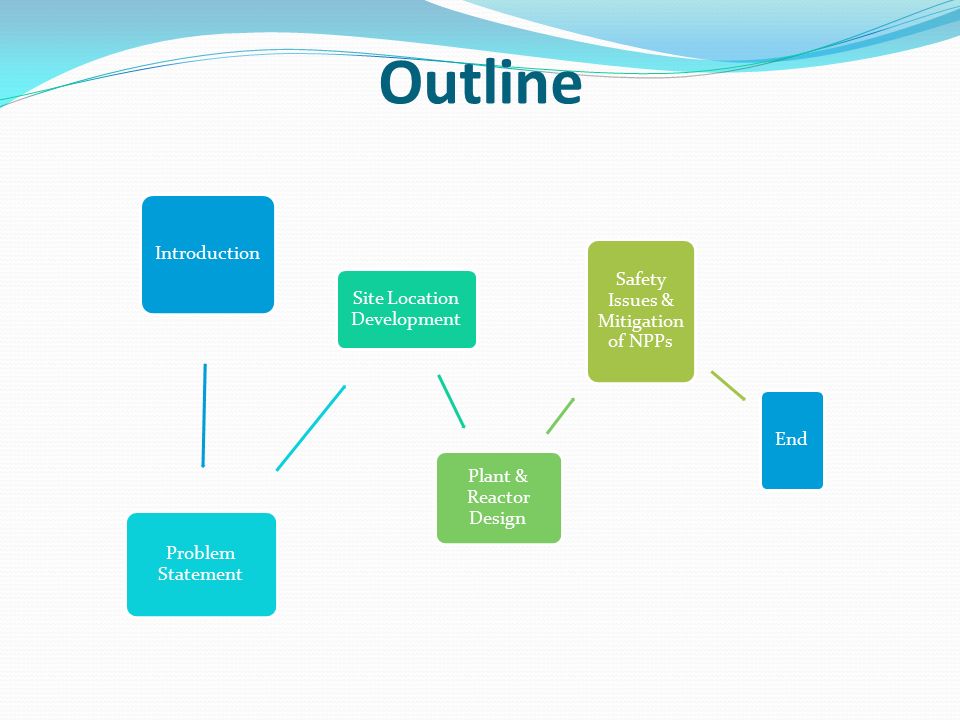 Outline

Introduction

Problem Statement

Site Location Development

Plant & Reactor Design

Safety Issues & Mitigation of NPPs

End